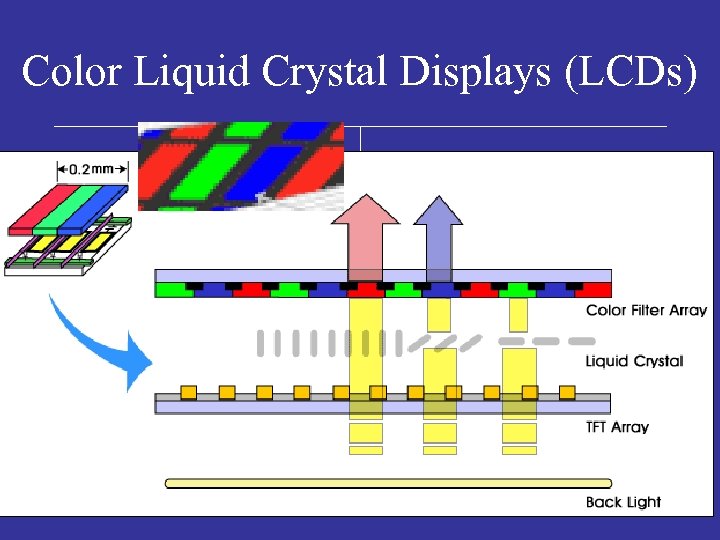 Color Liquid Crystal Displays (LCDs)

0.2mm

Color Filter Array

Liquid Crystal

TFT Array

Back Light